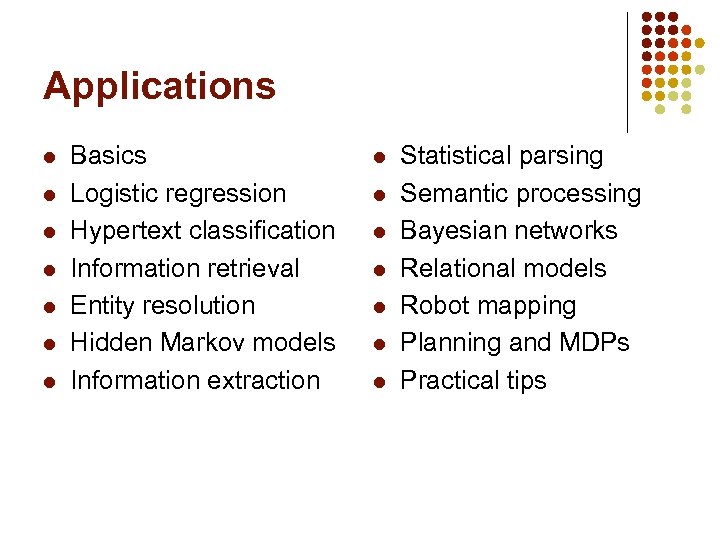 Applications

- Basics
- Logistic regression
- Hypertext classification
- Information retrieval
- Entity resolution
- Hidden Markov models
- Information extraction

- Statistical parsing
- Semantic processing
- Bayesian networks
- Relational models
- Robot mapping
- Planning and MDPs
- Practical tips